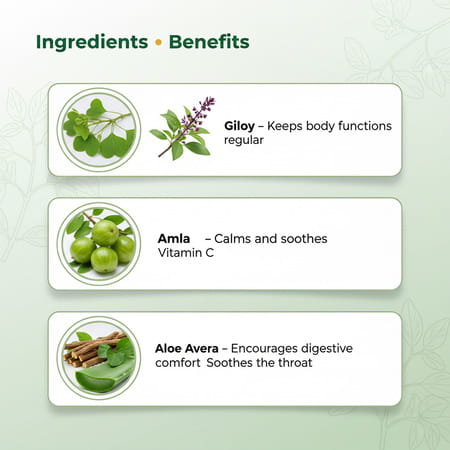 Ingredients • Benefits

Giloy – Keeps body functions regular

Amla – Calms and soothes Vitamin C

Aloe Avera – Encourages digestive comfort Soothes the throat